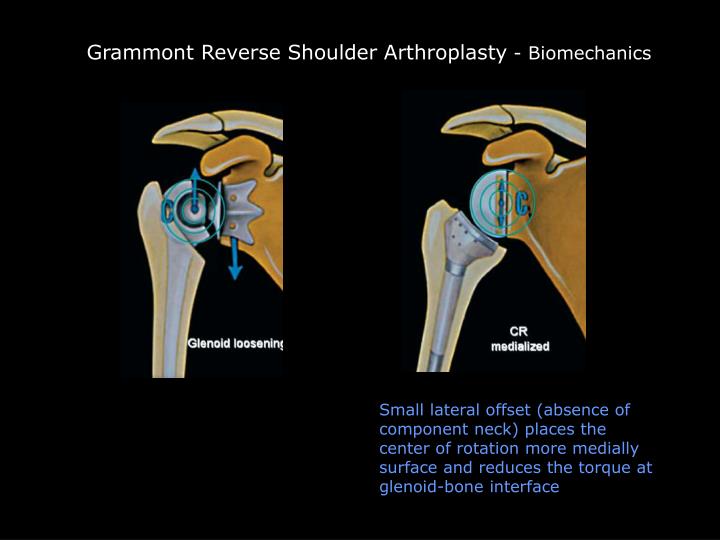 Grammont Reverse Shoulder Arthroplasty - Biomechanics

C

Glenoid loosening

C

CR medialized

Small lateral offset (absence of component neck) places the center of rotation more medially surface and reduces the torque at glenoid-bone interface